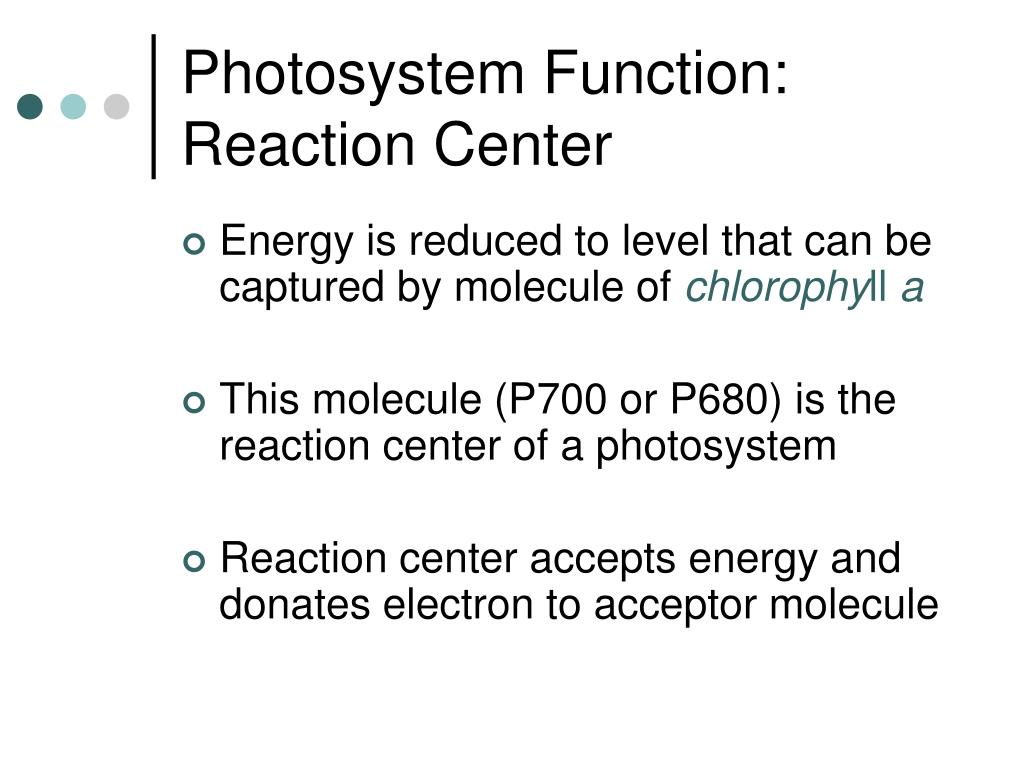 Photosystem Function: Reaction Center

Energy is reduced to level that can be captured by molecule of chlorophyll a

This molecule (P700 or P680) is the reaction center of a photosystem

Reaction center accepts energy and donates electron to acceptor molecule